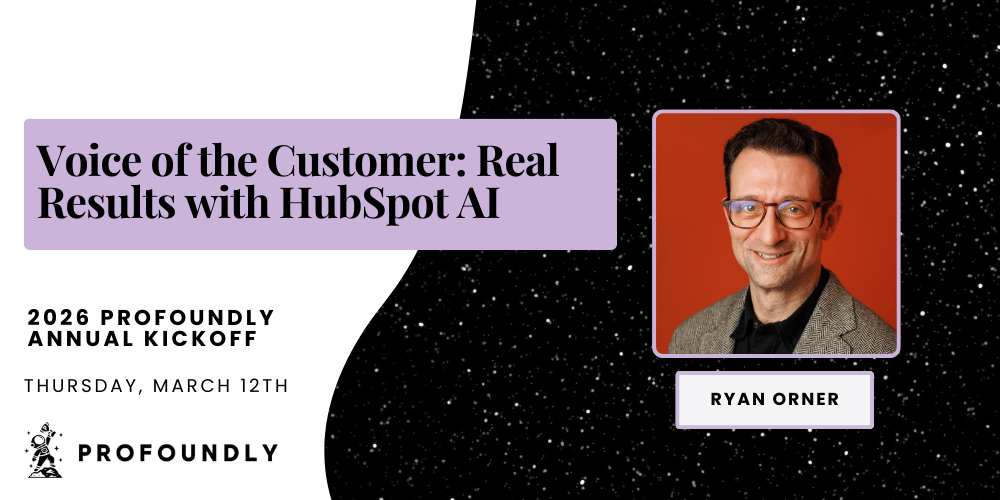 Voice of the Customer: Real Results with HubSpot AI

2026 PROFOUNDLY ANNUAL KICKOFF

THURSDAY, MARCH 12TH

PROFOUNDLY

RYAN ORNER